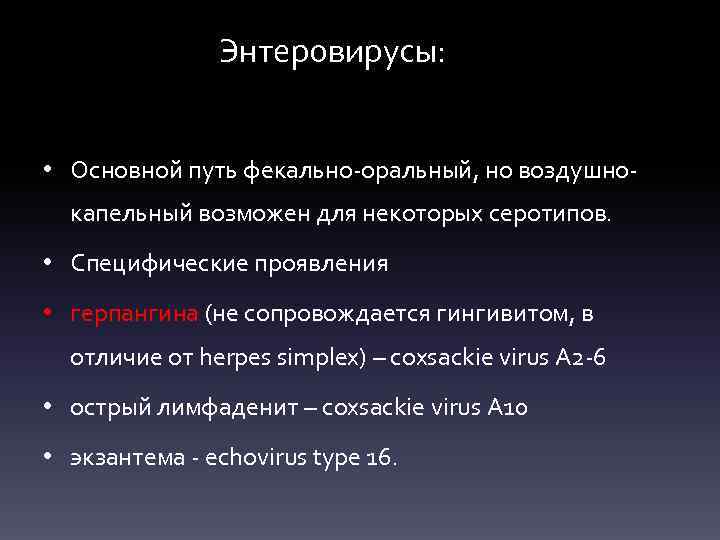 Энтеровирусы:

• Основной путь фекально-оральный, но воздушно-капельный возможен для некоторых серотипов.

• Специфические проявления

• герпангина (не сопровождается гингивитом, в отличие от herpes simplex) – coxsackie virus A2-6

• острый лимфаденит – coxsackie virus A10

• экзантема - echovirus type 16.